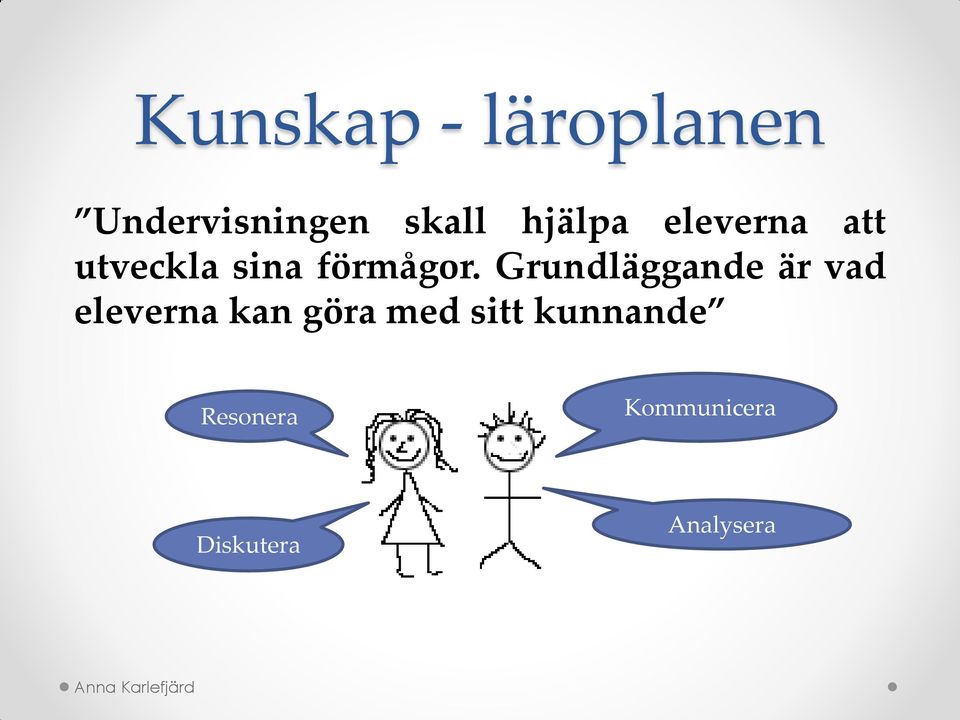 Kunskap - läroplanen

”Undervisningen skall hjälpa eleverna att utveckla sina förmågor. Grundläggande är vad eleverna kan göra med sitt kunnande”

Resonera

Kommunicera

Diskutera

Analysera

Anna Karlefjärd